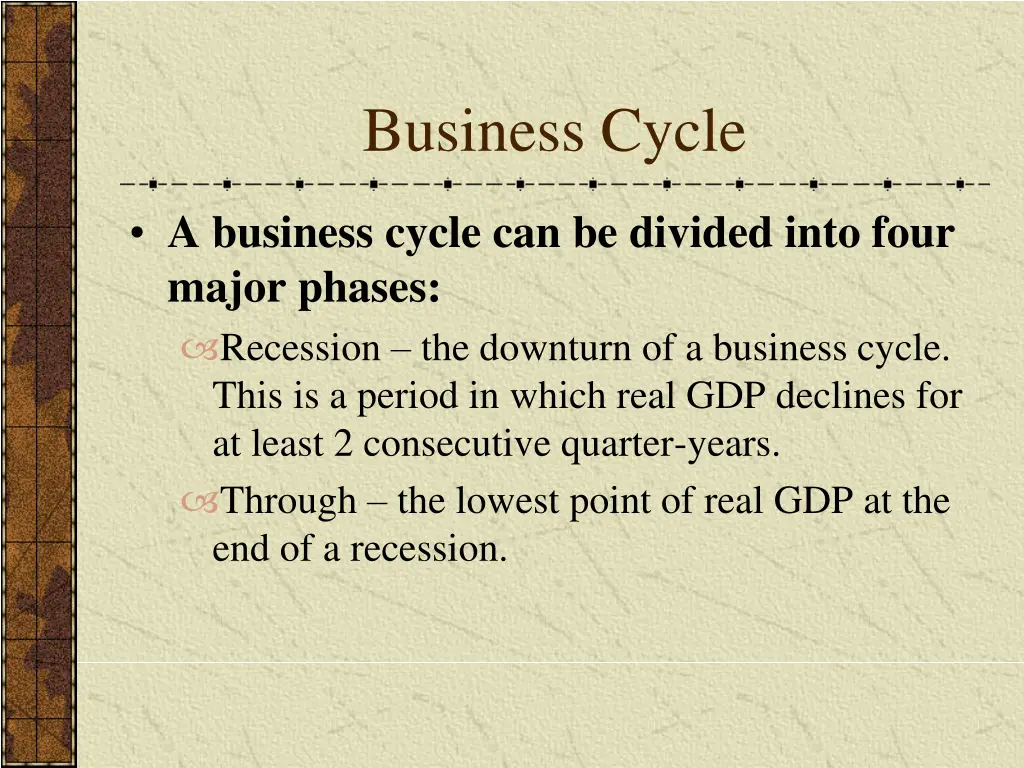 Business Cycle

• A business cycle can be divided into four major phases:

Recession – the downturn of a business cycle. This is a period in which real GDP declines for at least 2 consecutive quarter-years.

Through – the lowest point of real GDP at the end of a recession.